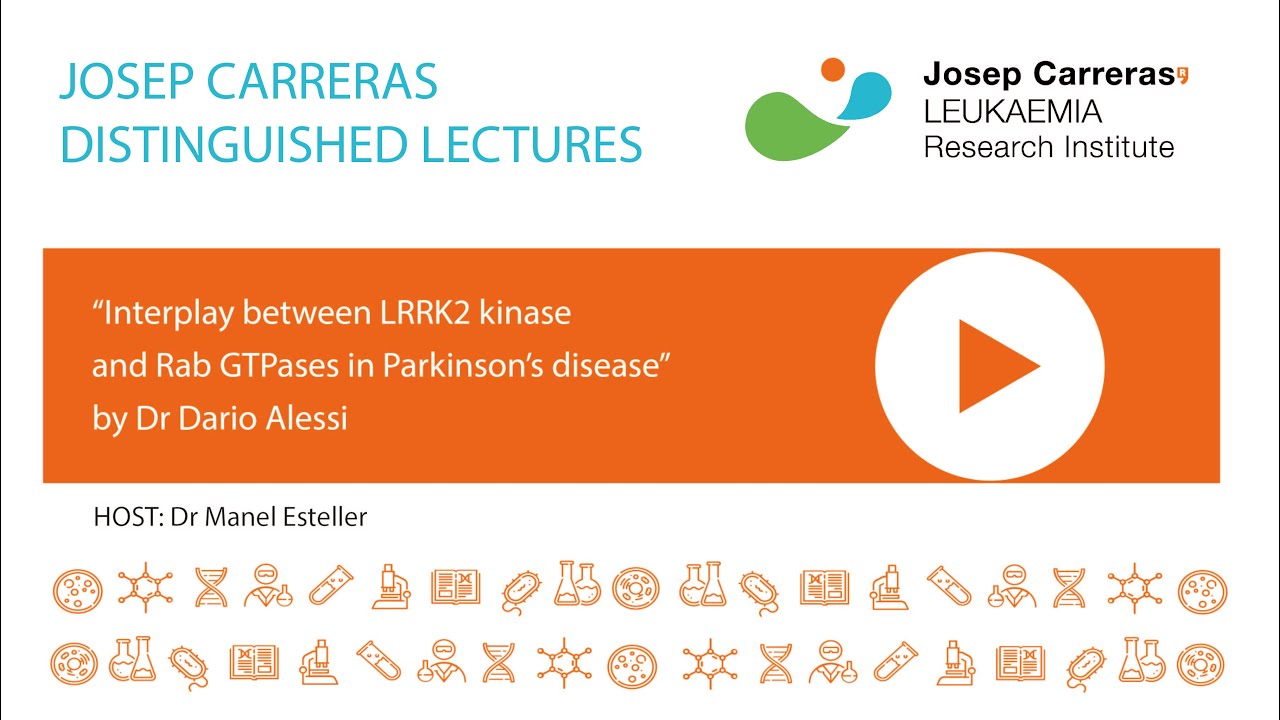 JOSEP CARRERAS
DISTINGUISHED LECTURES

Josep Carreras
LEUKAEMIA
Research Institute

“Interplay between LRRK2 kinase and Rab GTPases in Parkinson’s disease” by Dr Dario Alessi

HOST: Dr Manel Esteller